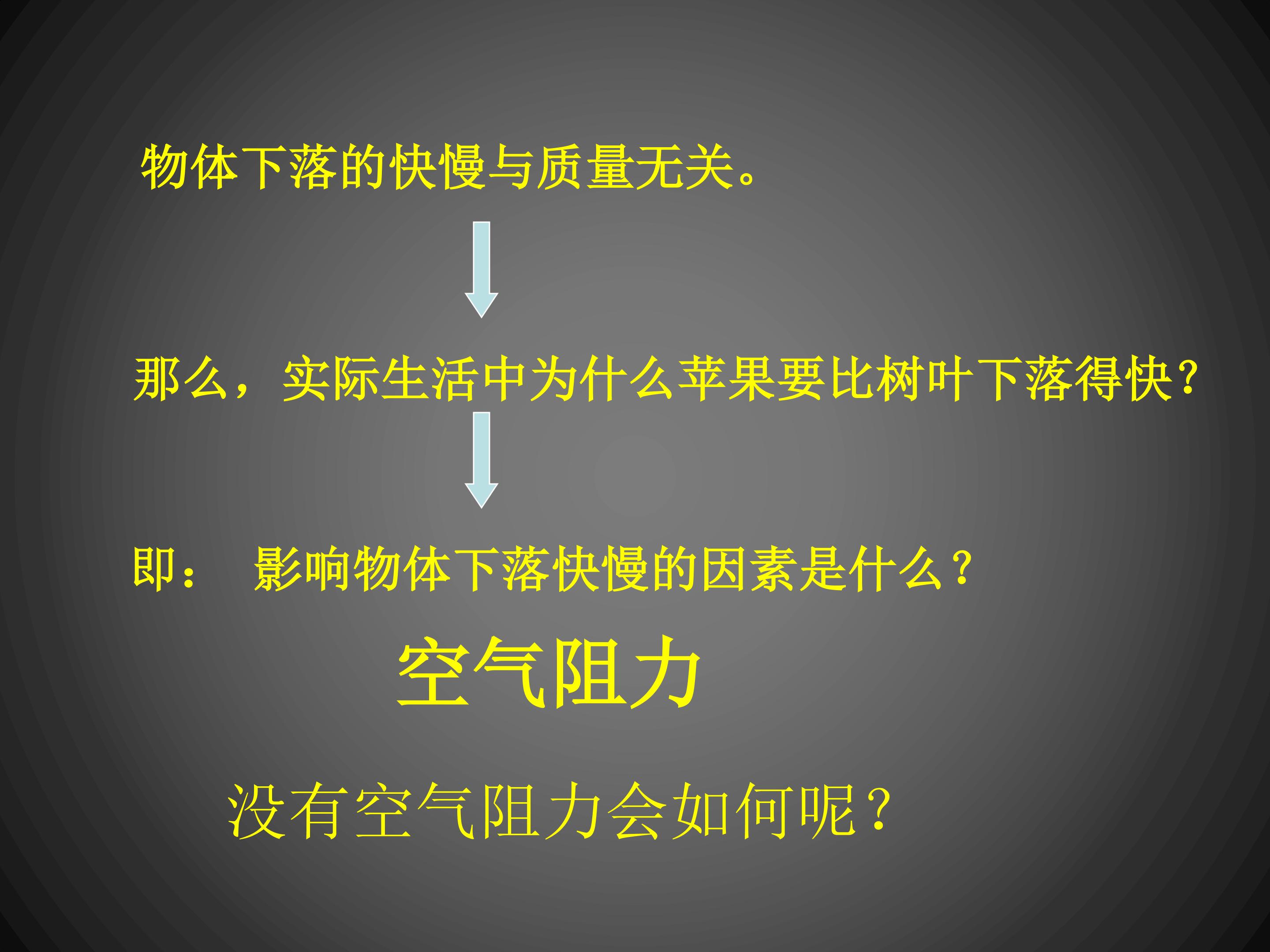 物体下落的快慢与质量无关。

那么，实际生活中为什么苹果要比树叶下落得快？

即： 影响物体下落快慢的因素是什么？

空气阻力

没有空气阻力会如何呢？